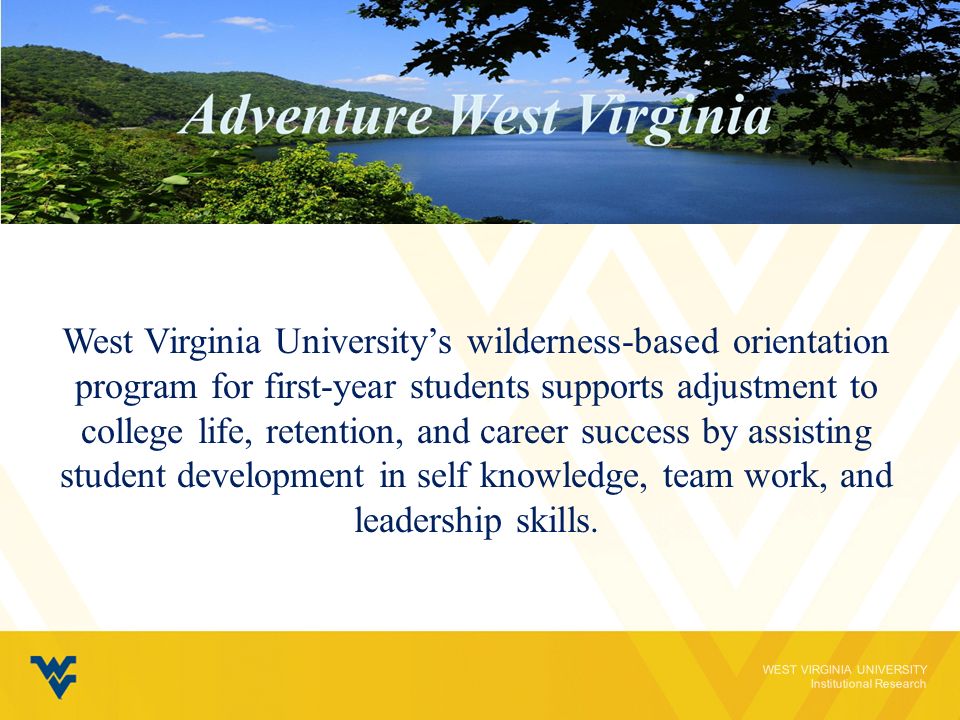 Adventure West Virginia

West Virginia University's wilderness-based orientation program for first-year students supports adjustment to college life, retention, and career success by assisting student development in self knowledge, team work, and leadership skills.

WEST VIRGINIA UNIVERSITY
Institutional Research